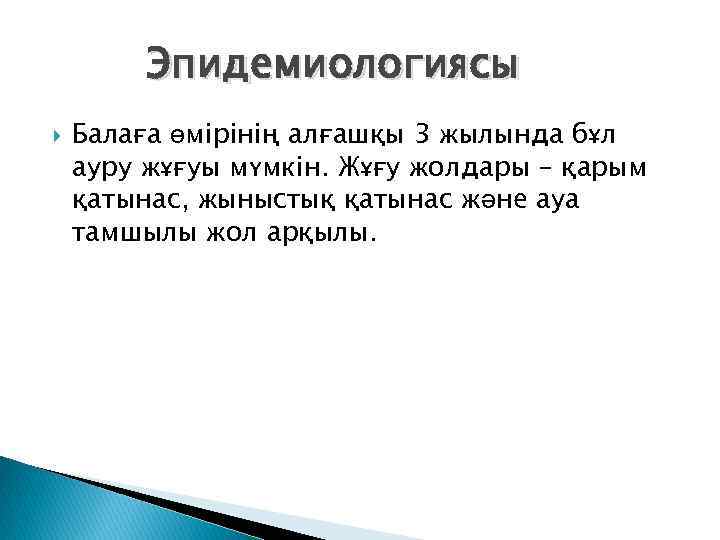 Эпидемиологиясы

Балаға өмірінің алғашқы 3 жылында бұл ауру жұғуы мүмкін. Жұғу жолдары – қарым қатынас, жыныстық қатынас және ауа тамшылы жол арқылы.